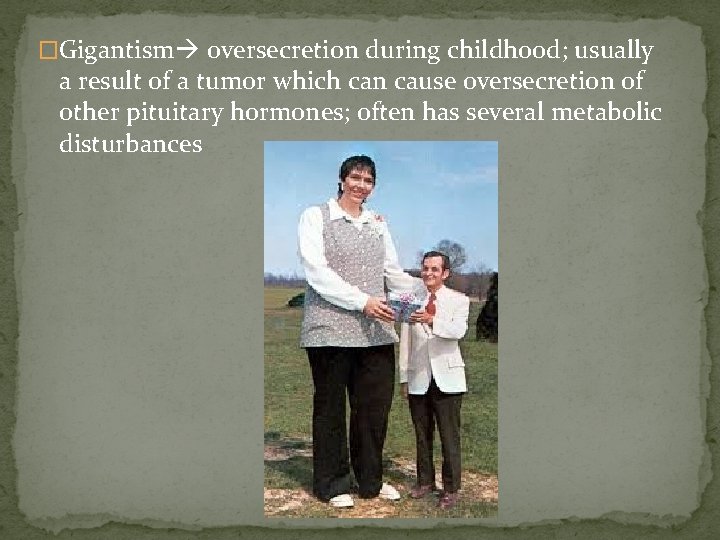 □Gigantism→ oversecretion during childhood; usually a result of a tumor which can cause oversecretion of other pituitary hormones; often has several metabolic disturbances